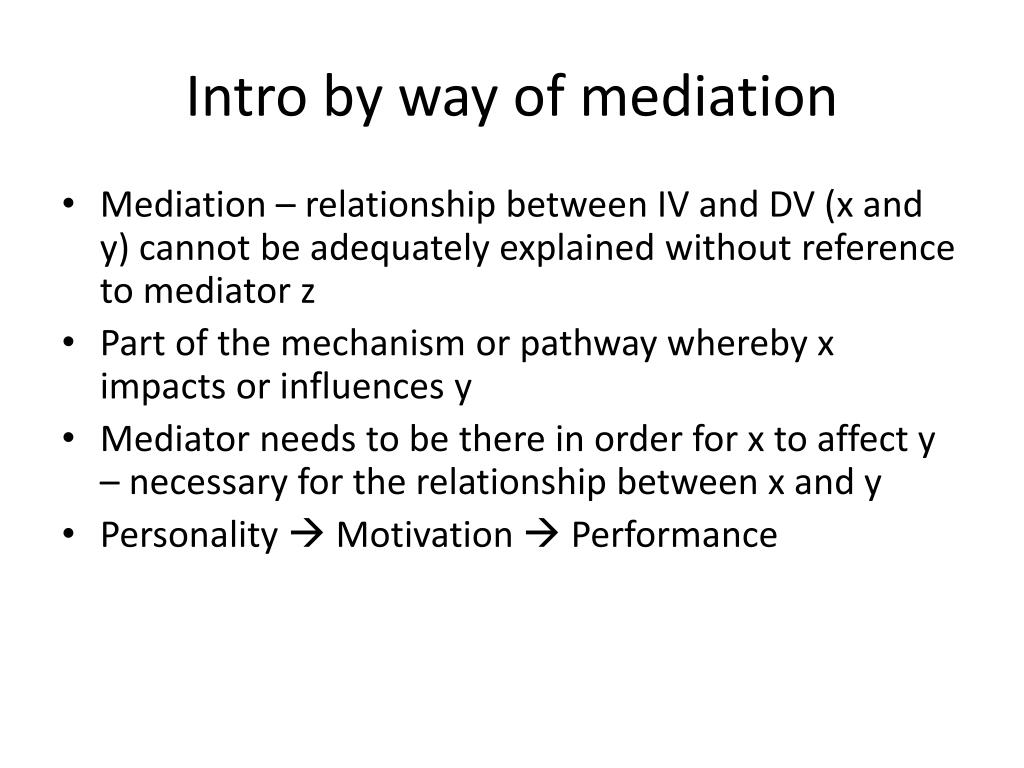 Intro by way of mediation

• Mediation – relationship between IV and DV (x and y) cannot be adequately explained without reference to mediator z
• Part of the mechanism or pathway whereby x impacts or influences y
• Mediator needs to be there in order for x to affect y – necessary for the relationship between x and y
• Personality → Motivation → Performance